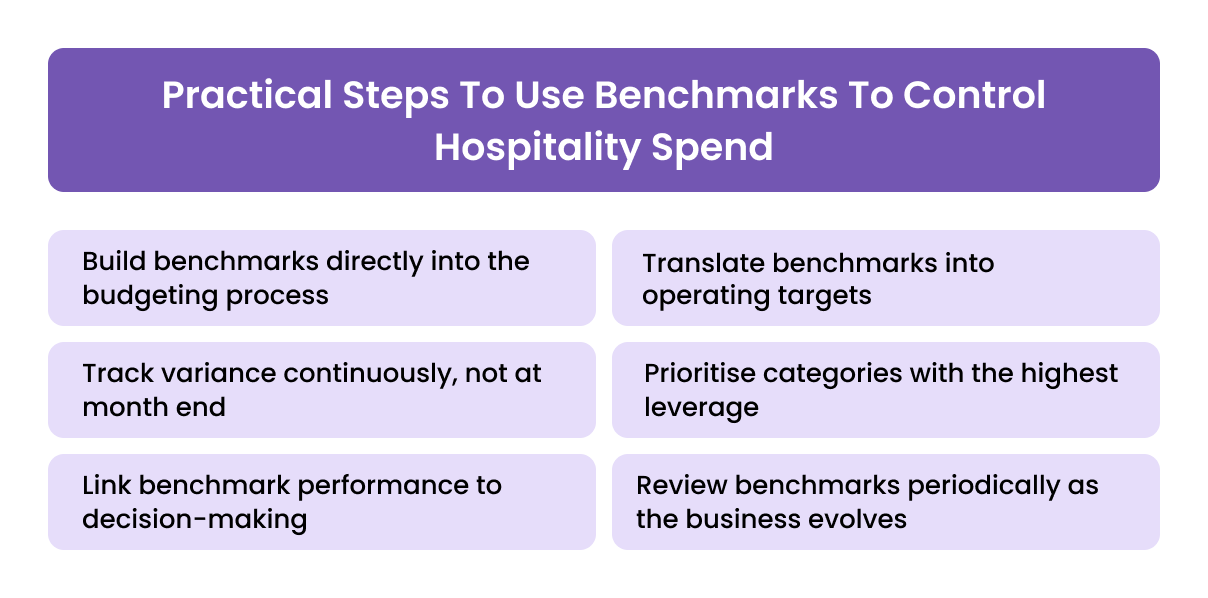 Practical Steps To Use Benchmarks To Control Hospitality Spend

Build benchmarks directly into the budgeting process

Translate benchmarks into operating targets

Track variance continuously, not at month end

Prioritise categories with the highest leverage

Link benchmark performance to decision-making

Review benchmarks periodically as the business evolves